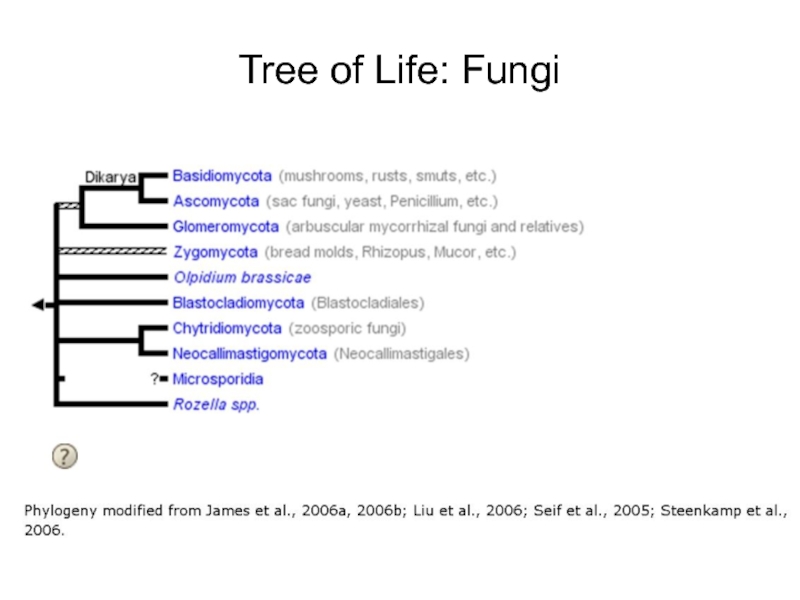 Tree of Life: Fungi

Dikarya

Basidiomycota (mushrooms, rusts, smuts, etc.)

Ascomycota (sac fungi, yeast, Penicillium, etc.)

Glomeromycota (arbuscular mycorrhizal fungi and relatives)

Zygomycota (bread molds, Rhizopus, Mucor, etc.)

Olpidium brassicae

Blastocladiomycota (Blastocladiales)

Chytridiomycota (zoosporic fungi)

Neocallimastigomycota (Neocallimastigales)

? Microsporidia

Rozella spp.

?

Phylogeny modified from James et al., 2006a, 2006b; Liu et al., 2006; Seif et al., 2005; Steenkamp et al., 2006.